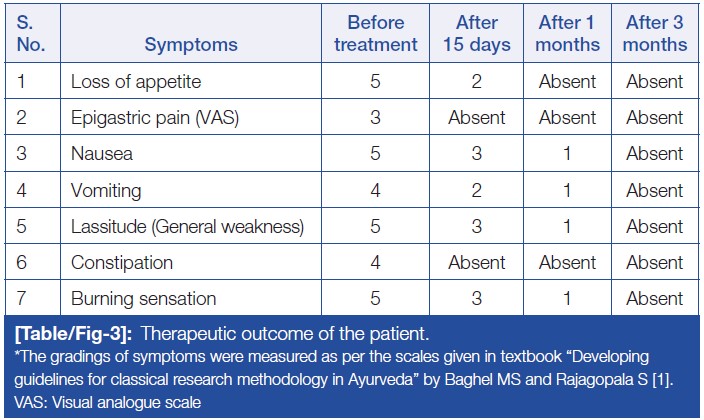 | S. No. | Symptoms | Before treatment | After 15 days | After 1 months | After 3 months |
|---|---|---|---|---|---|
| 1 | Loss of appetite | 5 | 2 | Absent | Absent |
| 2 | Epigastric pain (VAS) | 3 | Absent | Absent | Absent |
| 3 | Nausea | 5 | 3 | 1 | Absent |
| 4 | Vomiting | 4 | 2 | 1 | Absent |
| 5 | Lassitude (General weakness) | 5 | 3 | 1 | Absent |
| 6 | Constipation | 4 | Absent | Absent | Absent |
| 7 | Burning sensation | 5 | 3 | 1 | Absent |

[Table/Fig-3]: Therapeutic outcome of the patient.
*The gradings of symptoms were measured as per the scales given in textbook "Developing guidelines for classical research methodology in Ayurveda" by Baghel MS and Rajagopala S [1].
VAS: Visual analogue scale